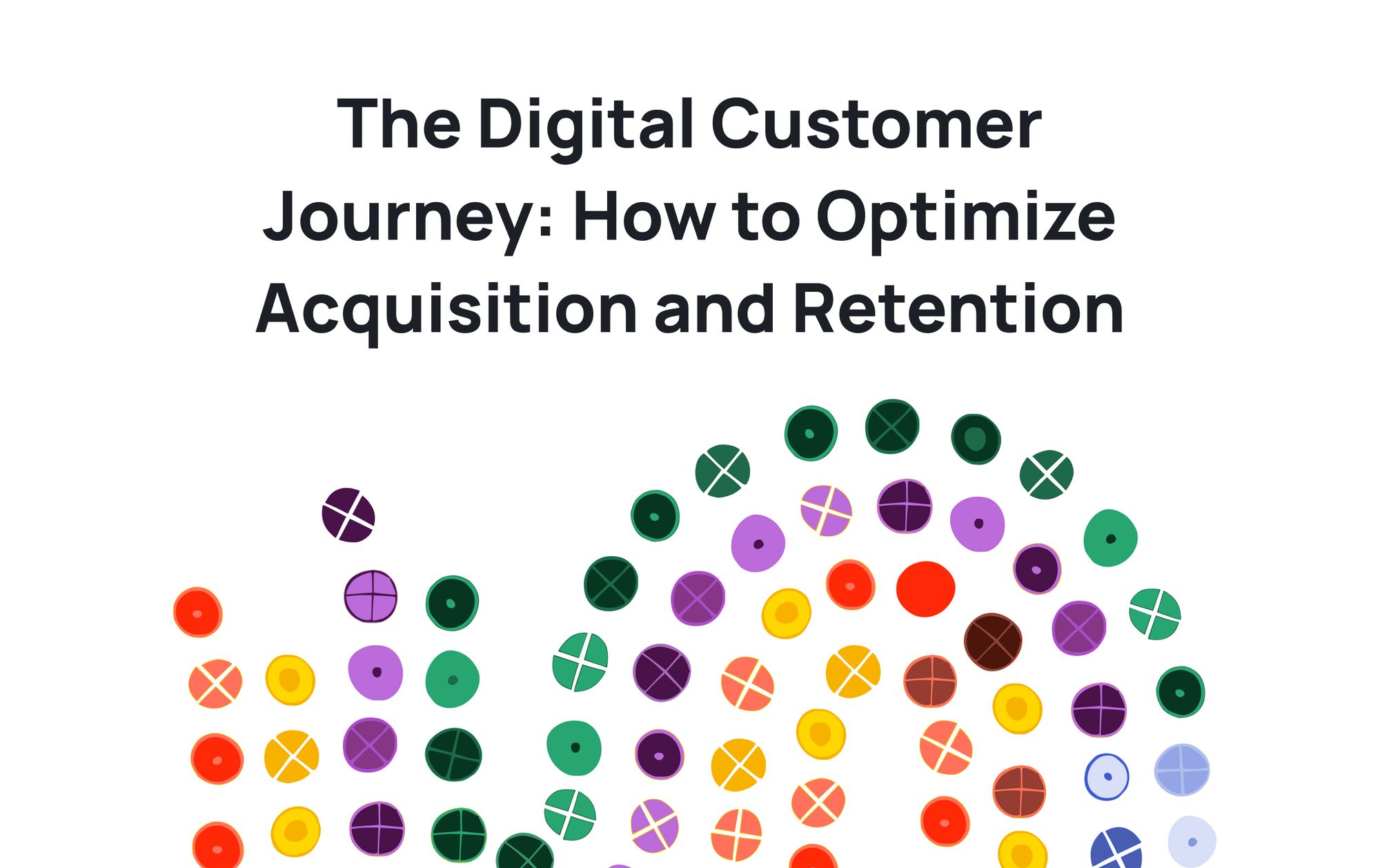 The Digital Customer Journey: How to Optimize Acquisition and Retention